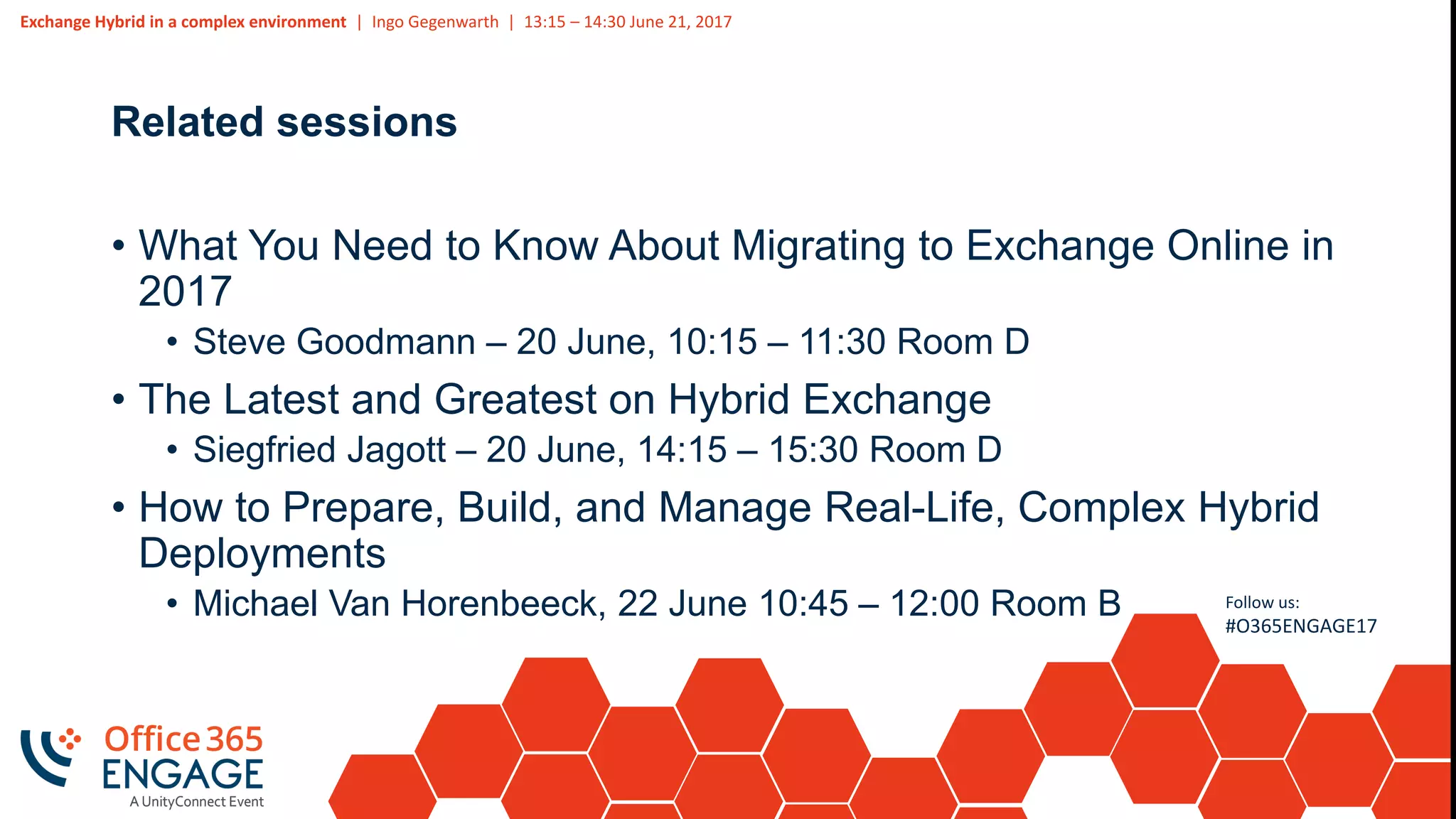 Exchange Hybrid in a complex environment | Ingo Gegenwarth | 13:15 – 14:30 June 21, 2017

Related sessions

• What You Need to Know About Migrating to Exchange Online in 2017
  • Steve Goodmann – 20 June, 10:15 – 11:30 Room D
• The Latest and Greatest on Hybrid Exchange
  • Siegfried Jagott – 20 June, 14:15 – 15:30 Room D
• How to Prepare, Build, and Manage Real-Life, Complex Hybrid Deployments
  • Michael Van Horenbeeck, 22 June 10:45 – 12:00 Room B

Follow us:
#O365ENGAGE17

Office 365
ENGAGE
A UnityConnect Event